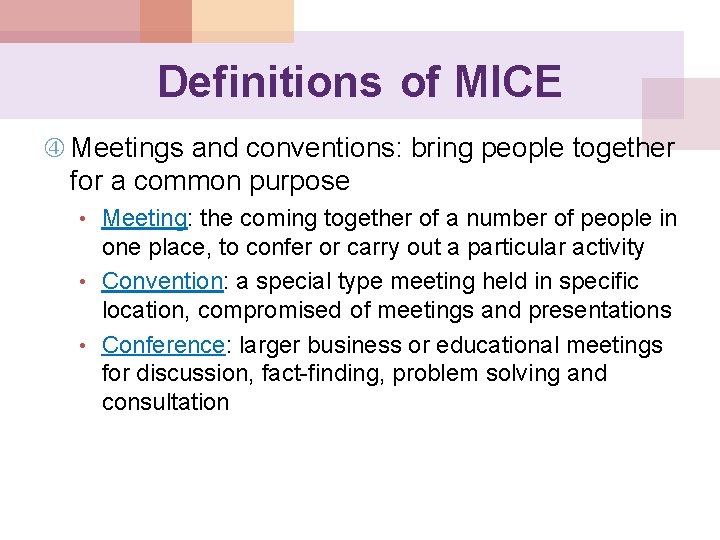 Definitions of MICE

④ Meetings and conventions: bring people together for a common purpose

• Meeting: the coming together of a number of people in one place, to confer or carry out a particular activity
• Convention: a special type meeting held in specific location, compromised of meetings and presentations
• Conference: larger business or educational meetings for discussion, fact-finding, problem solving and consultation